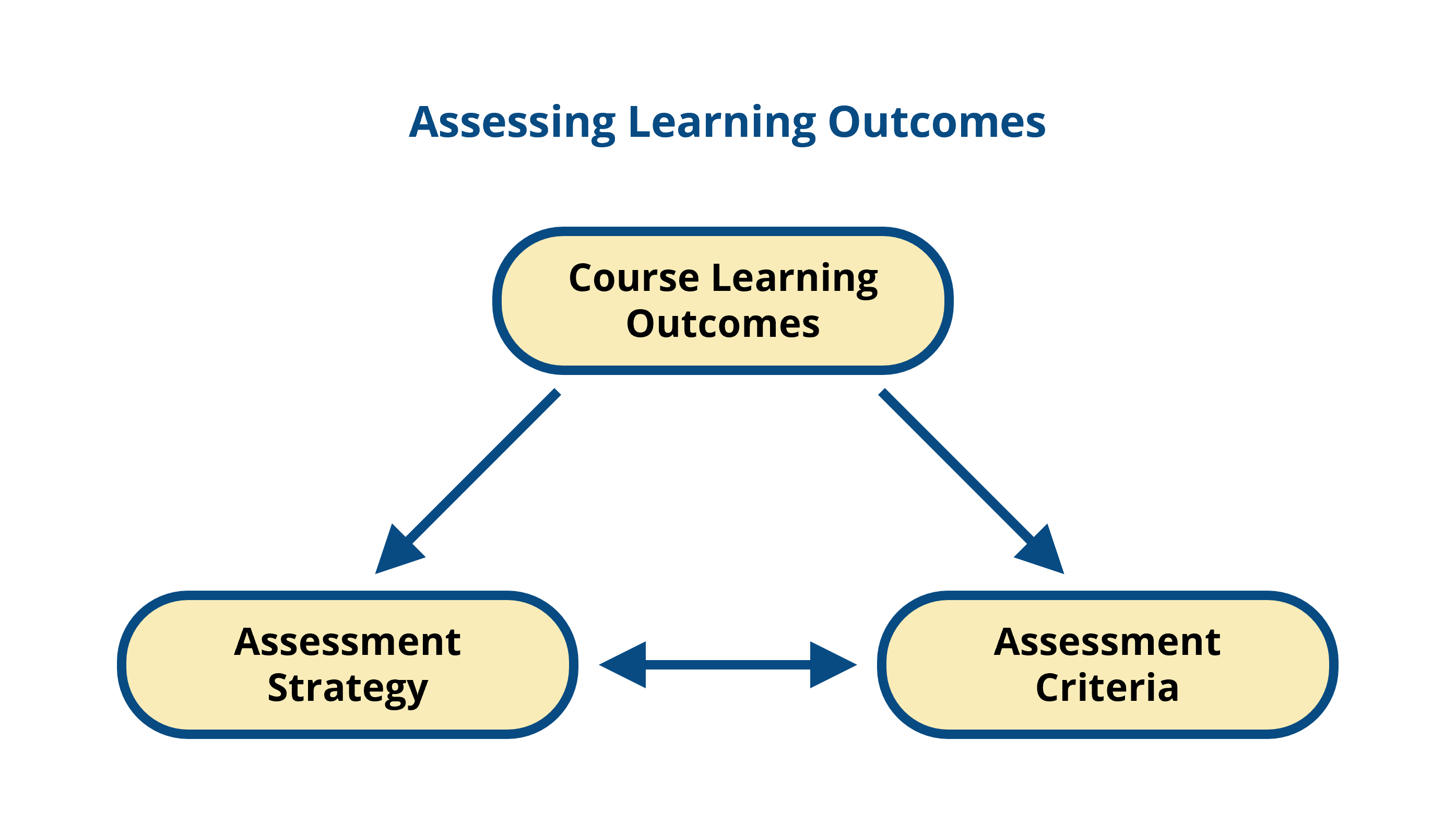 Assessing Learning Outcomes

Course Learning Outcomes

Assessment Strategy

Assessment Criteria